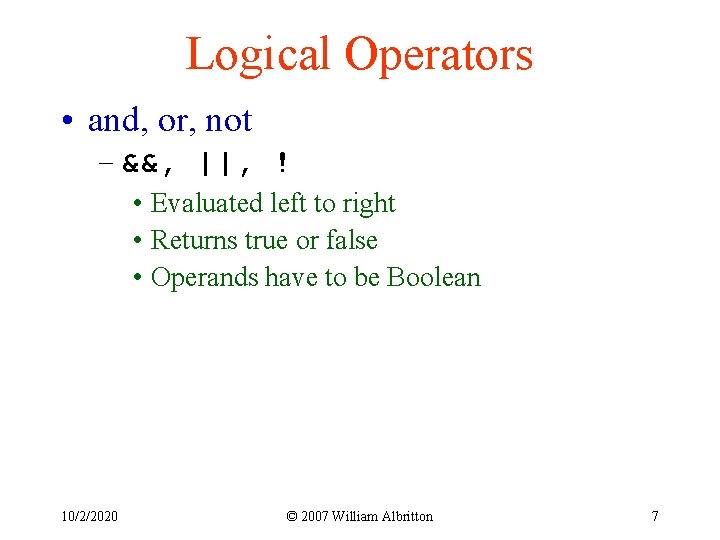 Logical Operators

• and, or, not

– &&, ||, !

• Evaluated left to right

• Returns true or false

• Operands have to be Boolean

10/2/2020

© 2007 William Albritton

7